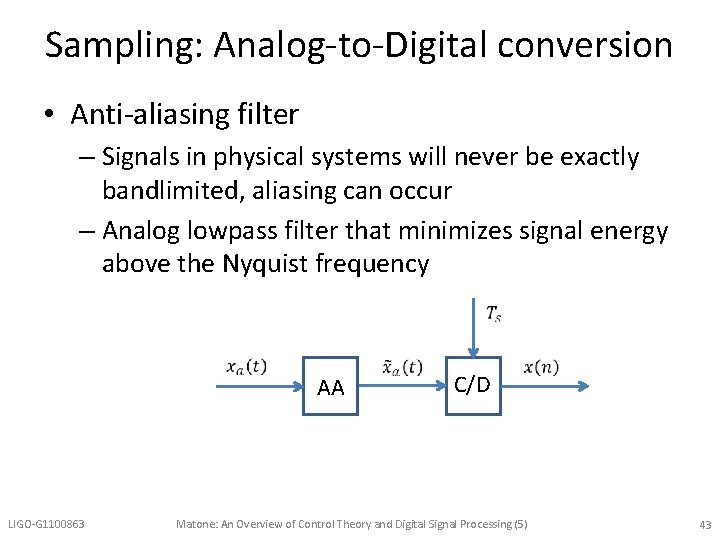 Sampling: Analog-to-Digital conversion

• Anti-aliasing filter

– Signals in physical systems will never be exactly bandlimited, aliasing can occur

– Analog lowpass filter that minimizes signal energy above the Nyquist frequency

$T_s$

$x_a(t)$

AA

$\tilde{x}_a(t)$

C/D

$x(n)$

LIGO-G1100863

Matone: An Overview of Control Theory and Digital Signal Processing (5)

43